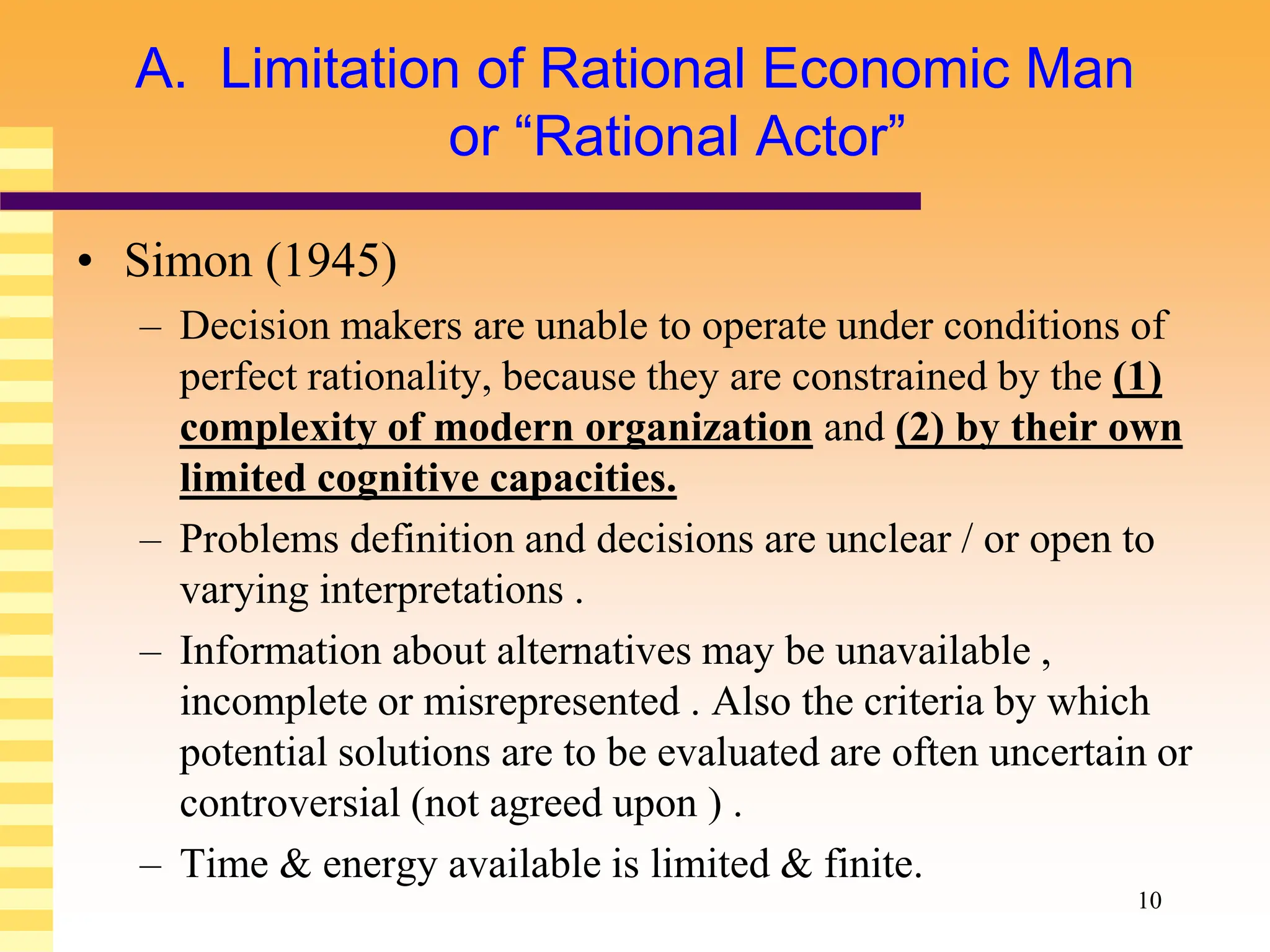 A. Limitation of Rational Economic Man or “Rational Actor”

• Simon (1945)
– Decision makers are unable to operate under conditions of perfect rationality, because they are constrained by the (1) complexity of modern organization and (2) by their own limited cognitive capacities.
– Problems definition and decisions are unclear / or open to varying interpretations .
– Information about alternatives may be unavailable , incomplete or misrepresented . Also the criteria by which potential solutions are to be evaluated are often uncertain or controversial (not agreed upon ) .
– Time & energy available is limited & finite.

10